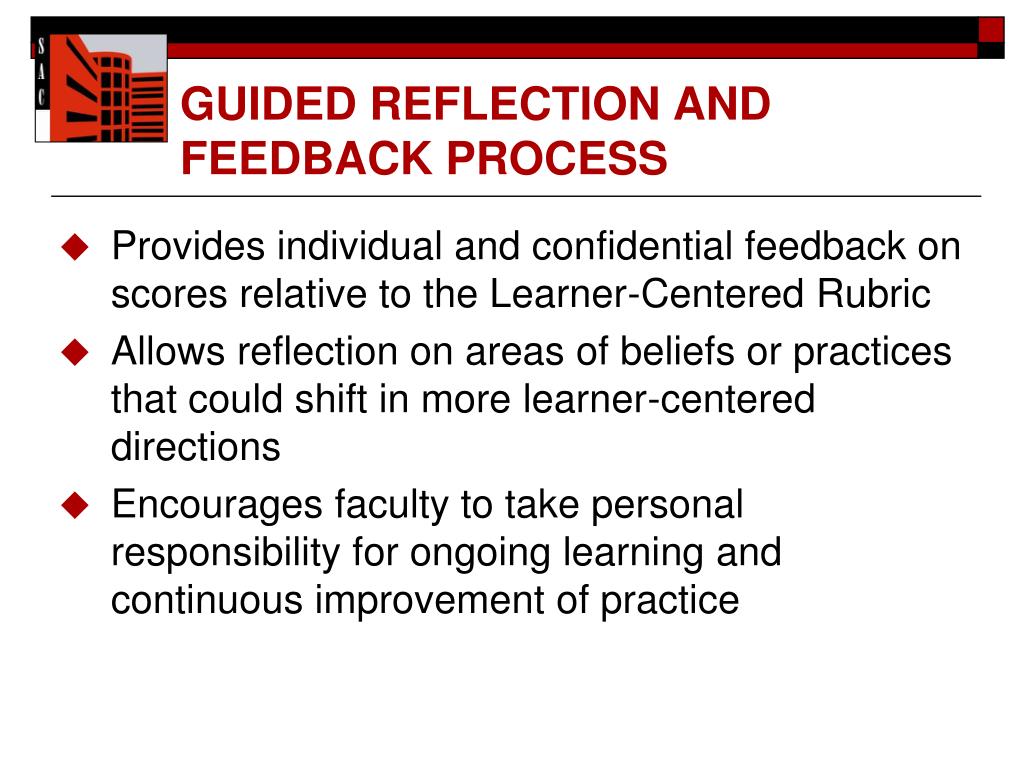 S
A
C

GUIDED REFLECTION AND FEEDBACK PROCESS

Provides individual and confidential feedback on scores relative to the Learner-Centered Rubric

Allows reflection on areas of beliefs or practices that could shift in more learner-centered directions

Encourages faculty to take personal responsibility for ongoing learning and continuous improvement of practice